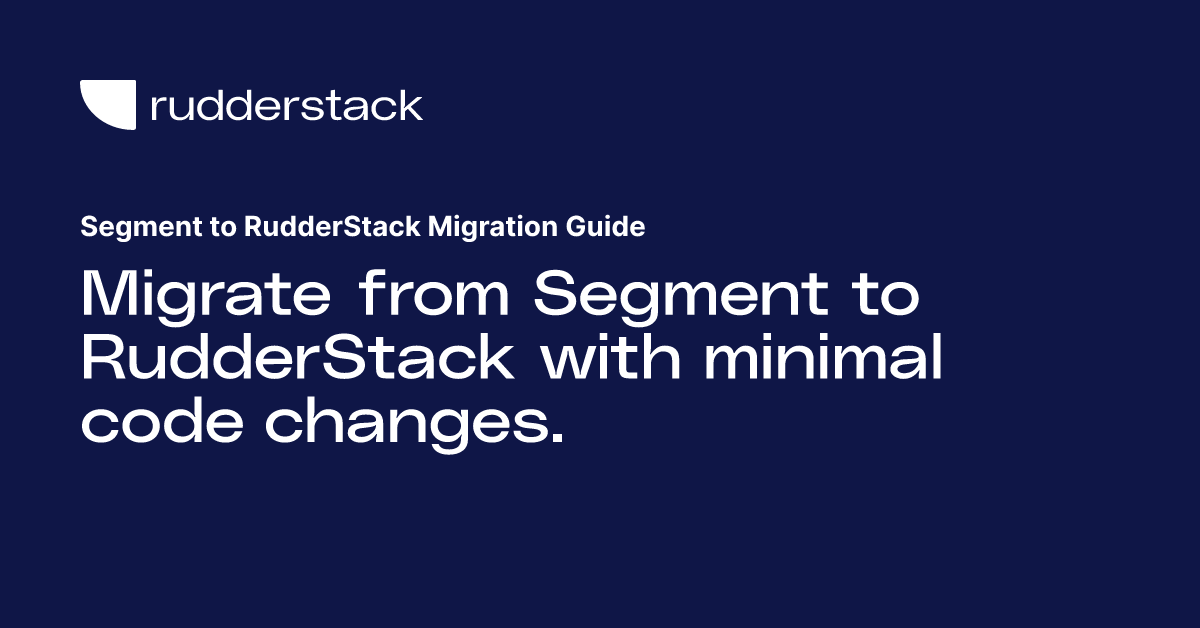 rudderstack

Segment to RudderStack Migration Guide

Migrate from Segment to RudderStack with minimal code changes.